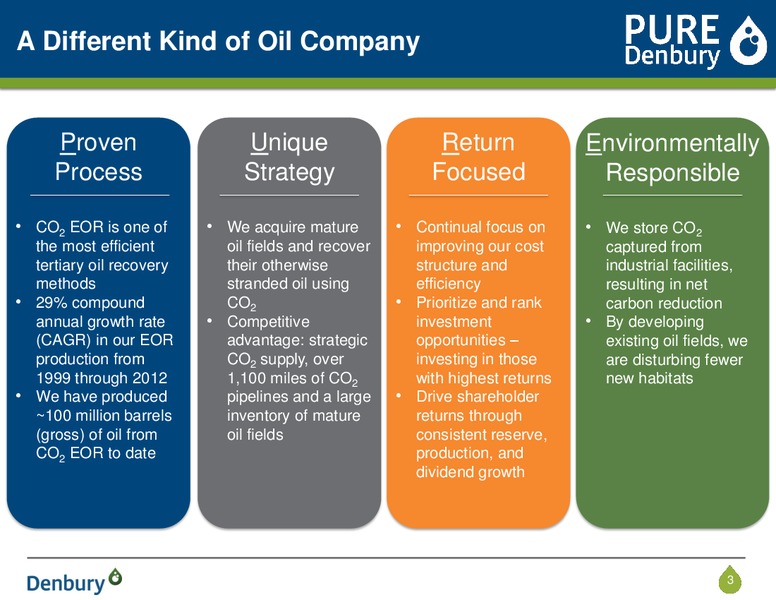 A Different Kind of Oil Company

PURE Denbury

Proven Process

• $CO_2$ EOR is one of the most efficient tertiary oil recovery methods
• 29% compound annual growth rate (CAGR) in our EOR production from 1999 through 2012
• We have produced ~100 million barrels (gross) of oil from $CO_2$ EOR to date

Unique Strategy

• We acquire mature oil fields and recover their otherwise stranded oil using $CO_2$
• Competitive advantage: strategic $CO_2$ supply, over 1,100 miles of $CO_2$ pipelines and a large inventory of mature oil fields

Return Focused

• Continual focus on improving our cost structure and efficiency
• Prioritize and rank investment opportunities – investing in those with highest returns
• Drive shareholder returns through consistent reserve, production, and dividend growth

Environmentally Responsible

• We store $CO_2$ captured from industrial facilities, resulting in net carbon reduction
• By developing existing oil fields, we are disturbing fewer new habitats

Denbury

3